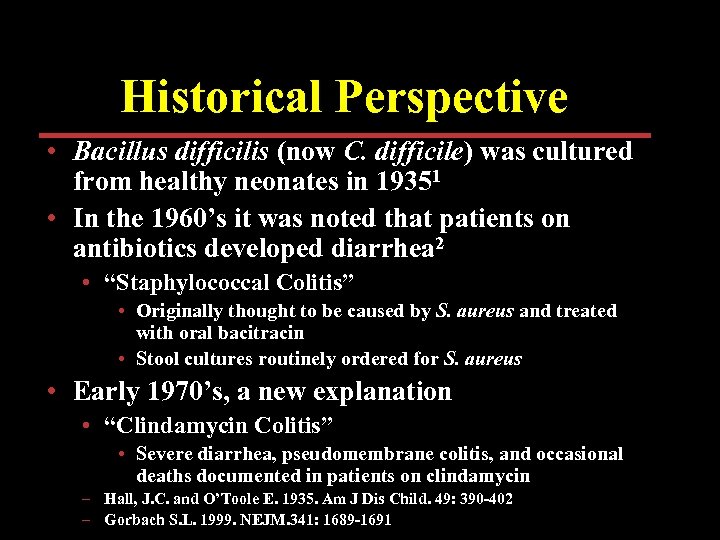 Historical Perspective

• Bacillus difficilis (now C. difficile) was cultured from healthy neonates in 1935$^1$

• In the 1960's it was noted that patients on antibiotics developed diarrhea$^2$

• "Staphylococcal Colitis"

• Originally thought to be caused by S. aureus and treated with oral bacitracin

• Stool cultures routinely ordered for S. aureus

• Early 1970's, a new explanation

• "Clindamycin Colitis"

• Severe diarrhea, pseudomembrane colitis, and occasional deaths documented in patients on clindamycin

– Hall, J.C. and O'Toole E. 1935. Am J Dis Child. 49: 390-402

– Gorbach S.L. 1999. NEJM.341: 1689-1691